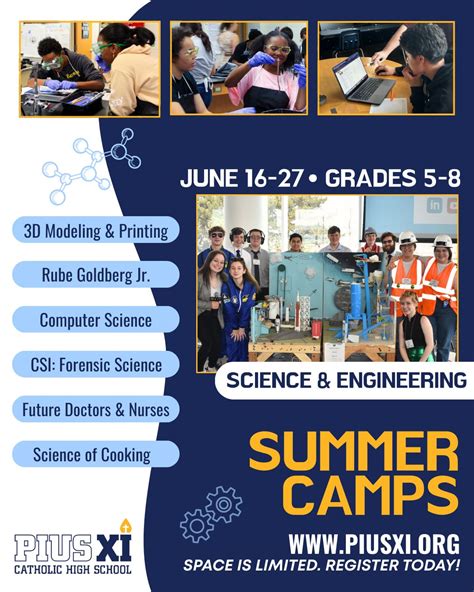 JUNE 16-27 • GRADES 5-8

3D Modeling & Printing

Rube Goldberg Jr.

Computer Science

CSI: Forensic Science

Future Doctors & Nurses

Science of Cooking

SCIENCE & ENGINEERING

SUMMER CAMPS

PIUS XI
CATHOLIC HIGH SCHOOL

WWW.PIUSXI.ORG
SPACE IS LIMITED. REGISTER TODAY!